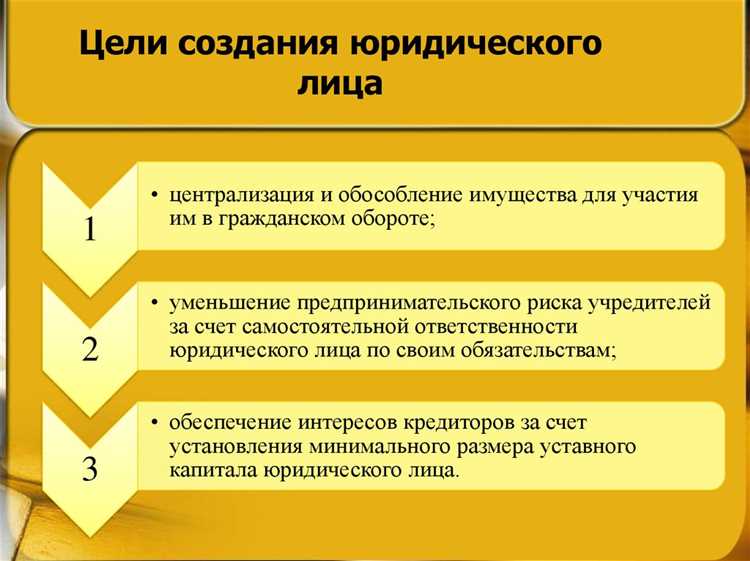 Цели создания юридического лица

1

• централизация и обособление имущества для участия им в гражданском обороте;

2

• уменьшение предпринимательского риска учредителей за счет самостоятельной ответственности юридического лица по своим обязательствам;

3

• обеспечение интересов кредиторов за счет установления минимального размера уставного капитала юридического лица.